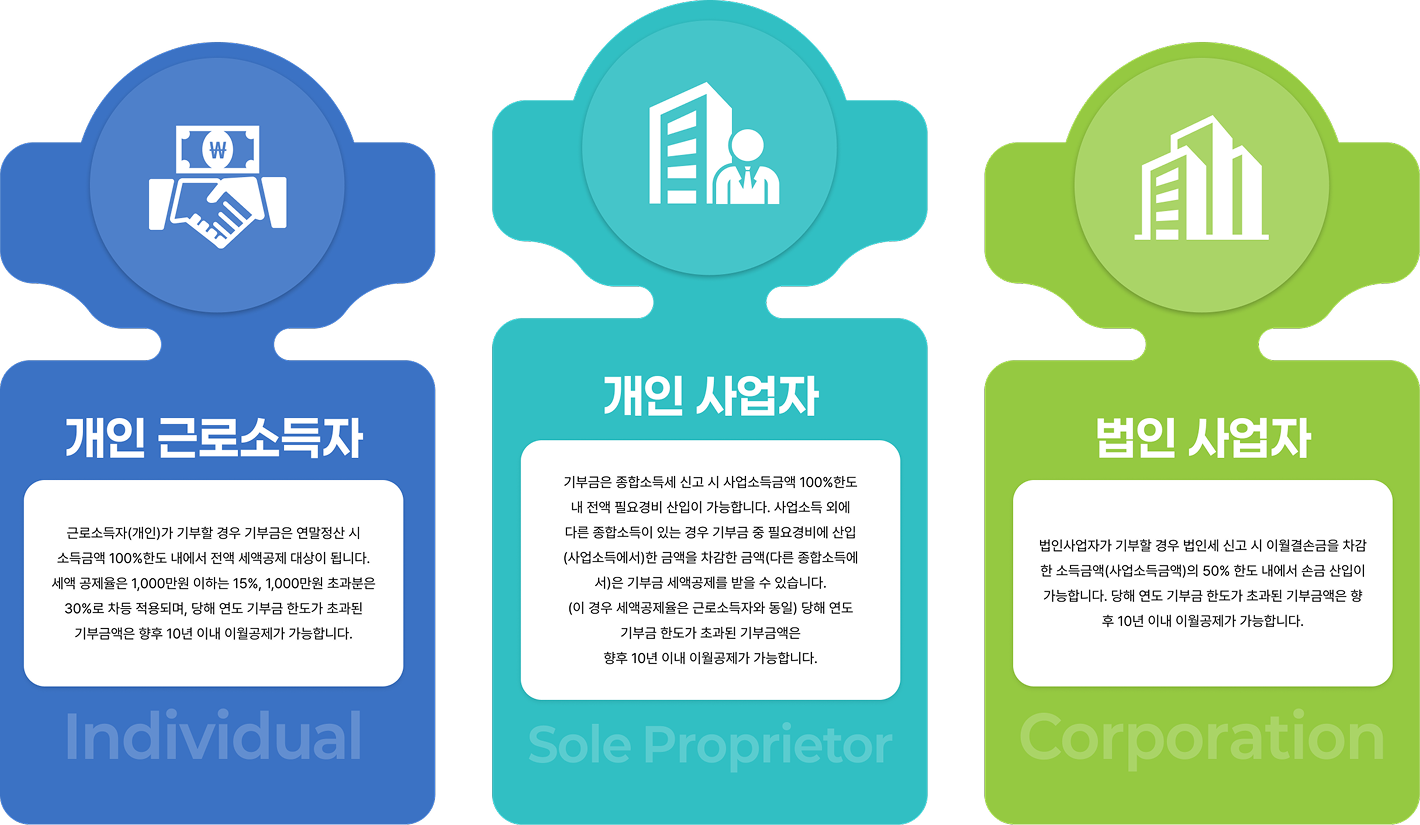 ₩

개인 근로소득자

근로소득자(개인)가 기부할 경우 기부금은 연말정산 시 소득금액 100%한도 내에서 전액 세액공제 대상이 됩니다. 세액 공제율은 1,000만원 이하는 15%, 1,000만원 초과분은 30%로 차등 적용되며, 당해 연도 기부금 한도가 초과된 기부금액은 향후 10년 이내 이월공제가 가능합니다.

Individual

개인 사업자

기부금은 종합소득세 신고 시 사업소득금액 100%한도 내 전액 필요경비 산입이 가능합니다. 사업소득 외에 다른 종합소득이 있는 경우 기부금 중 필요경비에 산입(사업소득에서)한 금액을 차감한 금액(다른 종합소득에서)은 기부금 세액공제를 받을 수 있습니다. (이 경우 세액공제율은 근로소득자와 동일) 당해 연도 기부금 한도가 초과된 기부금액은 향후 10년 이내 이월공제가 가능합니다.

Sole Proprietor

법인 사업자

법인사업자가 기부할 경우 법인세 신고 시 이월결손금을 차감한 소득금액(사업소득금액)의 50% 한도 내에서 손금 산입이 가능합니다. 당해 연도 기부금 한도가 초과된 기부금액은 향후 10년 이내 이월공제가 가능합니다.

Corporation